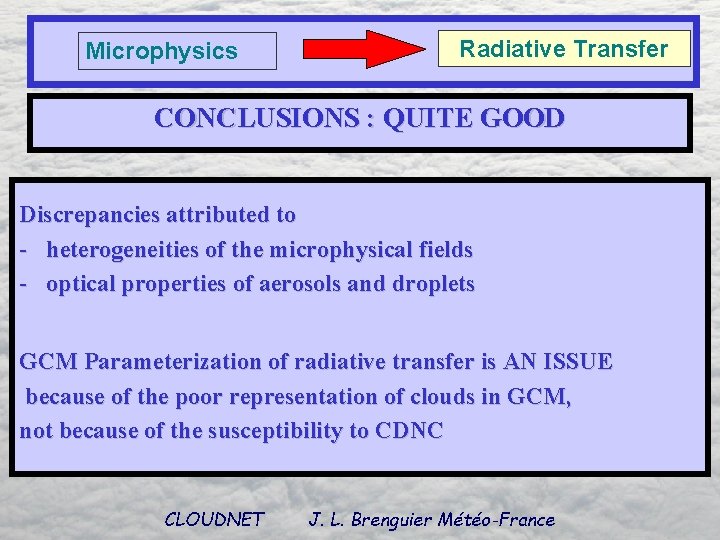 Microphysics

Radiative Transfer

CONCLUSIONS : QUITE GOOD

Discrepancies attributed to
- heterogeneities of the microphysical fields
- optical properties of aerosols and droplets

GCM Parameterization of radiative transfer is AN ISSUE because of the poor representation of clouds in GCM, not because of the susceptibility to CDNC

CLOUDNET J. L. Brenguier Météo-France